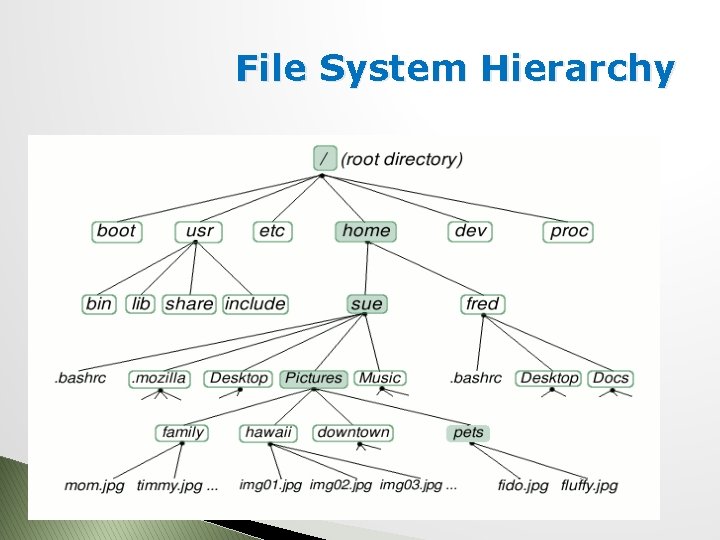 File System Hierarchy

/ (root directory)

boot usr etc home dev proc

bin lib share include

sue fred

.bashrc .mozilla Desktop Pictures Music

.bashrc Desktop Docs

family hawaii downtown pets

mom.jpg timmy.jpg ... img01.jpg img02.jpg img03.jpg ... fido.jpg fluffy.jpg